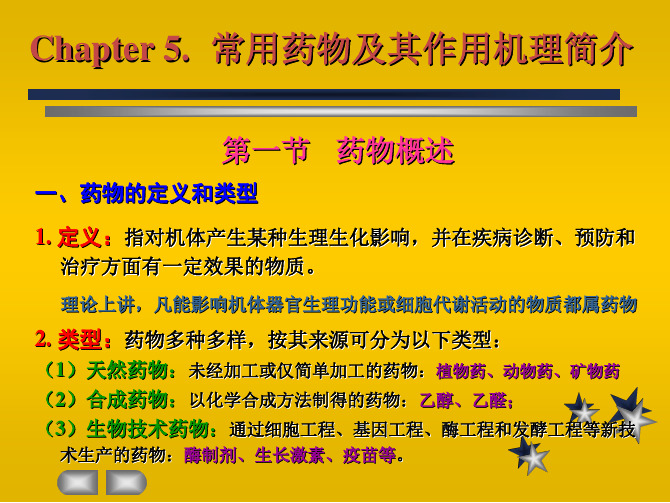 Chapter 5. 常用药物及其作用机理简介

第一节 药物概述

一、药物的定义和类型

1. 定义：指对机体产生某种生理生化影响，并在疾病诊断、预防和治疗方面有一定效果的物质。

理论上讲，凡能影响机体器官生理功能或细胞代谢活动的物质都属药物

2. 类型：药物多种多样，按其来源可分为以下类型：

（1）天然药物：未经加工或仅简单加工的药物：植物药、动物药、矿物药

（2）合成药物：以化学合成方法制得的药物：乙醇、乙醚；

（3）生物技术药物：通过细胞工程、基因工程、酶工程和发酵工程等新技术生产的药物：酶制剂、生长激素、疫苗等。